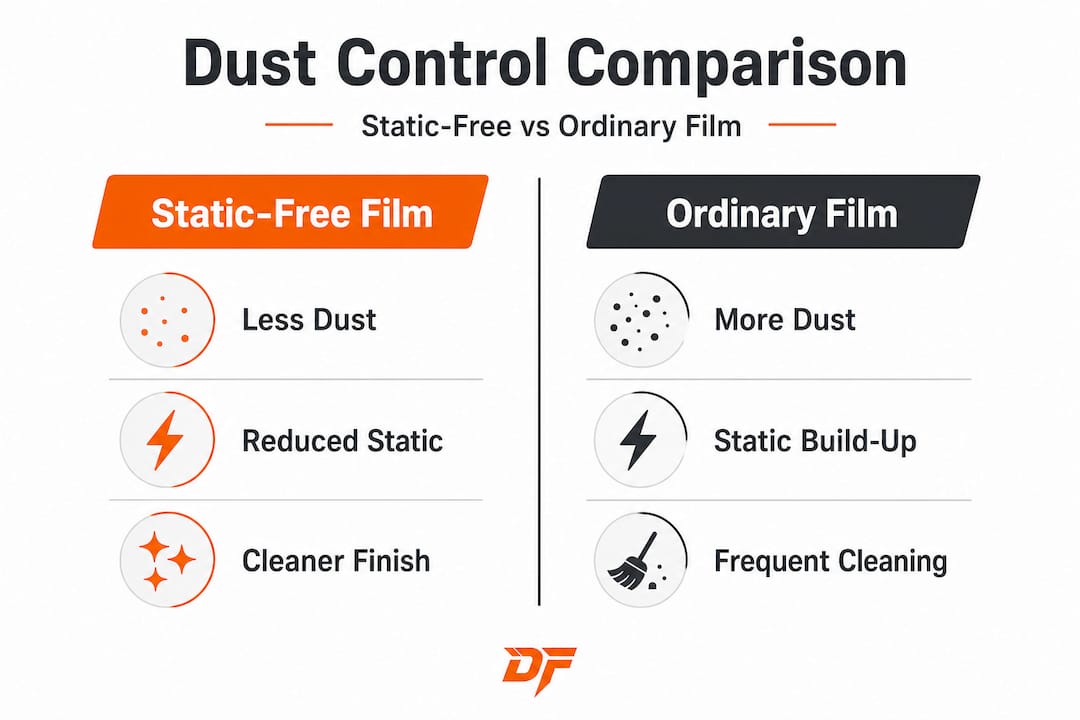 Dust Control Comparison

Static-Free vs Ordinary Film

Static-Free Film

Less Dust

Reduced Static

Cleaner Finish

Ordinary Film

More Dust

Static Build-Up

Frequent Cleaning

DF